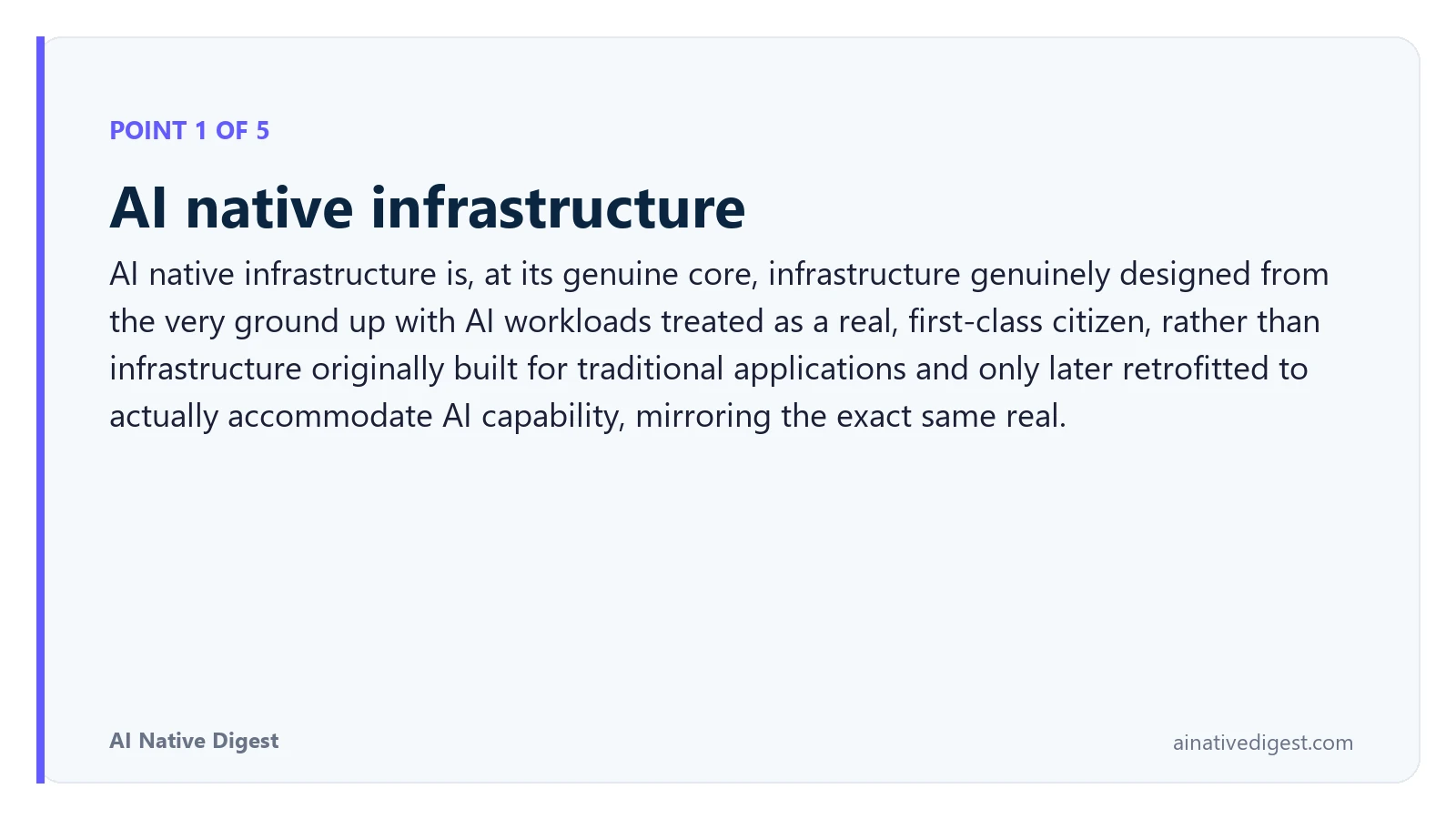 POINT 1 OF 5

AI native infrastructure

AI native infrastructure is, at its genuine core, infrastructure genuinely designed from the very ground up with AI workloads treated as a real, first-class citizen, rather than infrastructure originally built for traditional applications and only later retrofitted to actually accommodate AI capability, mirroring the exact same real.

AI Native Digest

ainativedigest.com